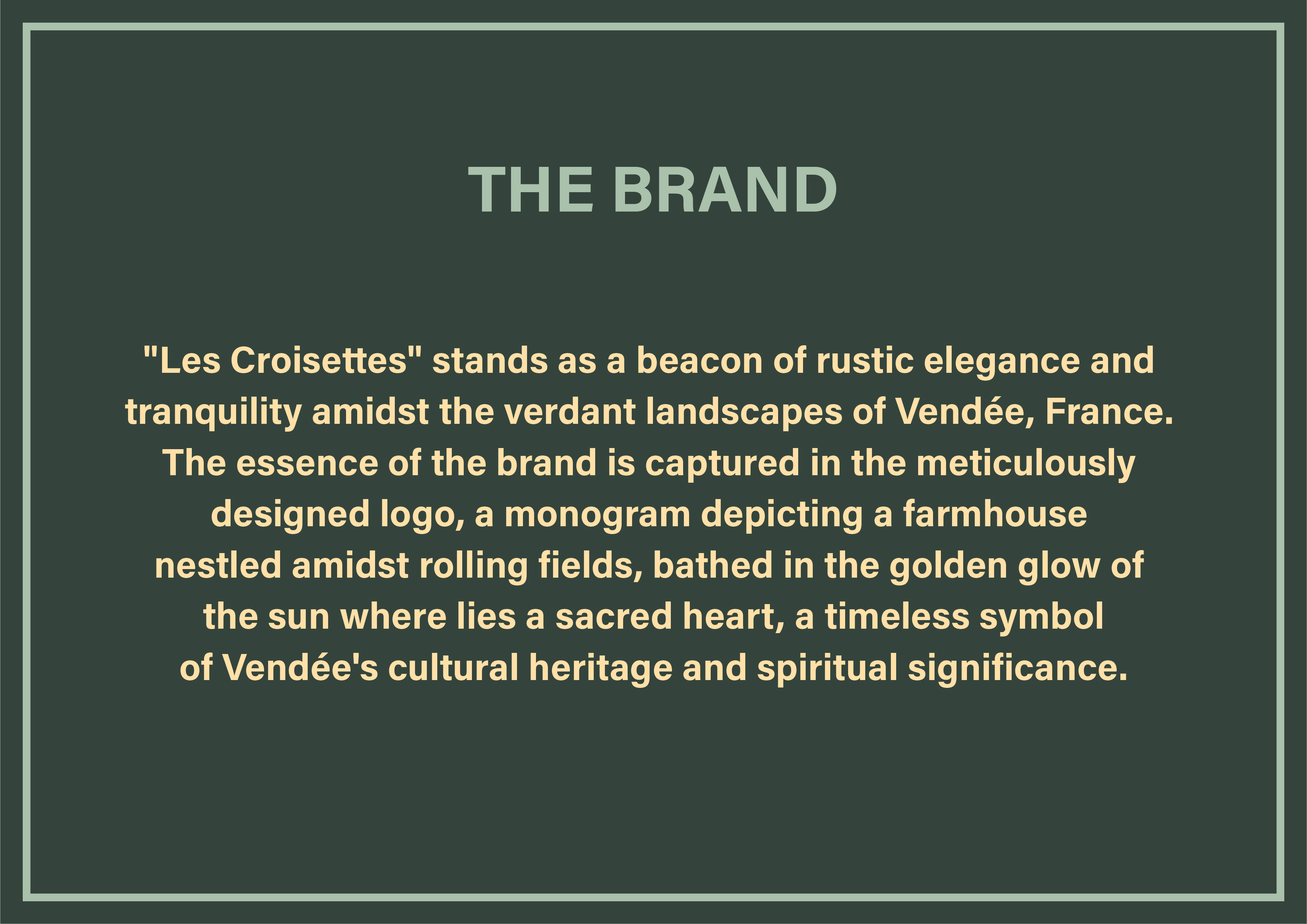 THE BRAND

"Les Croisettes" stands as a beacon of rustic elegance and tranquility amidst the verdant landscapes of Vendée, France. The essence of the brand is captured in the meticulously designed logo, a monogram depicting a farmhouse nestled amidst rolling fields, bathed in the golden glow of the sun where lies a sacred heart, a timeless symbol of Vendée's cultural heritage and spiritual significance.